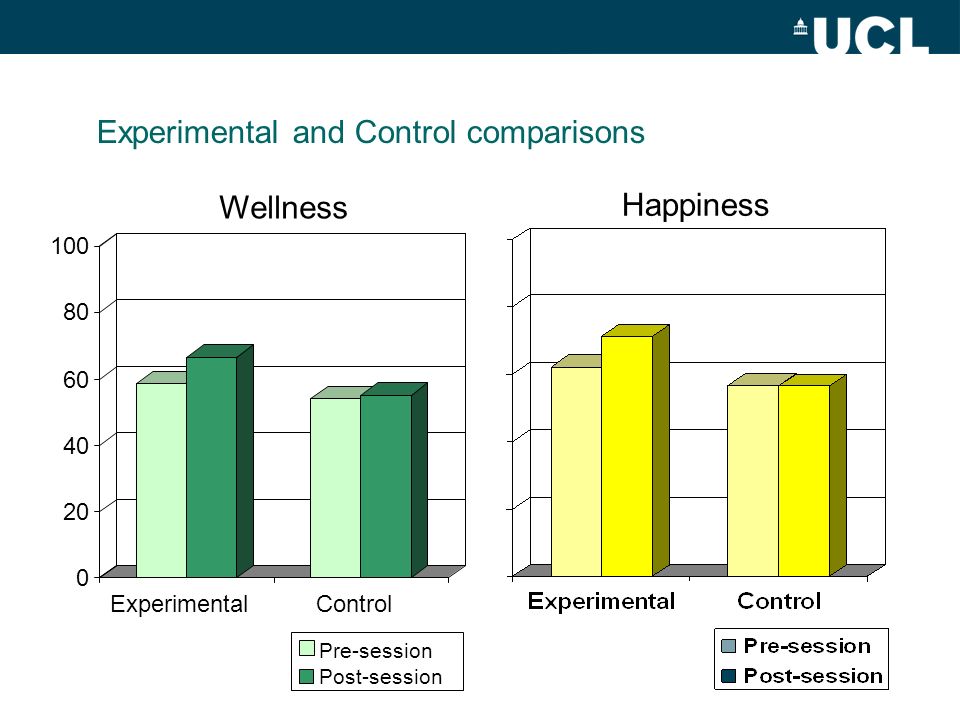 UCL

Experimental and Control comparisons

Wellness

100
80
60
40
20
0

Experimental Control

Pre-session
Post-session

Happiness

Experimental Control

Pre-session
Post-session